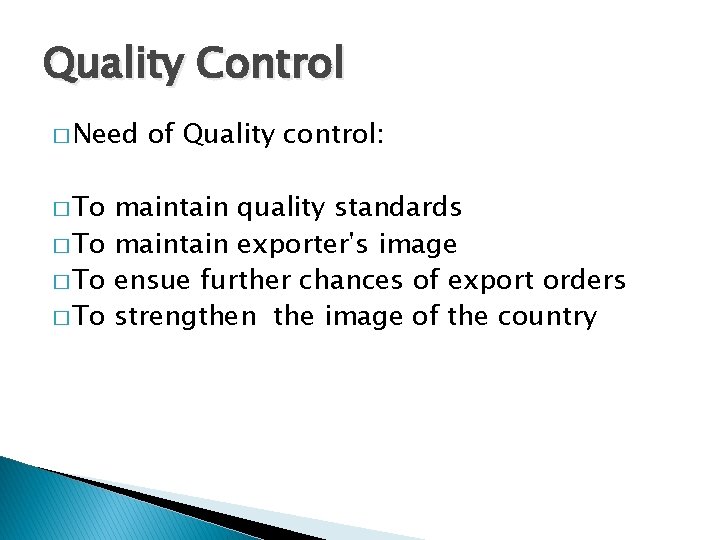 Quality Control

□ Need of Quality control:

□ To maintain quality standards
□ To maintain exporter's image
□ To ensue further chances of export orders
□ To strengthen the image of the country